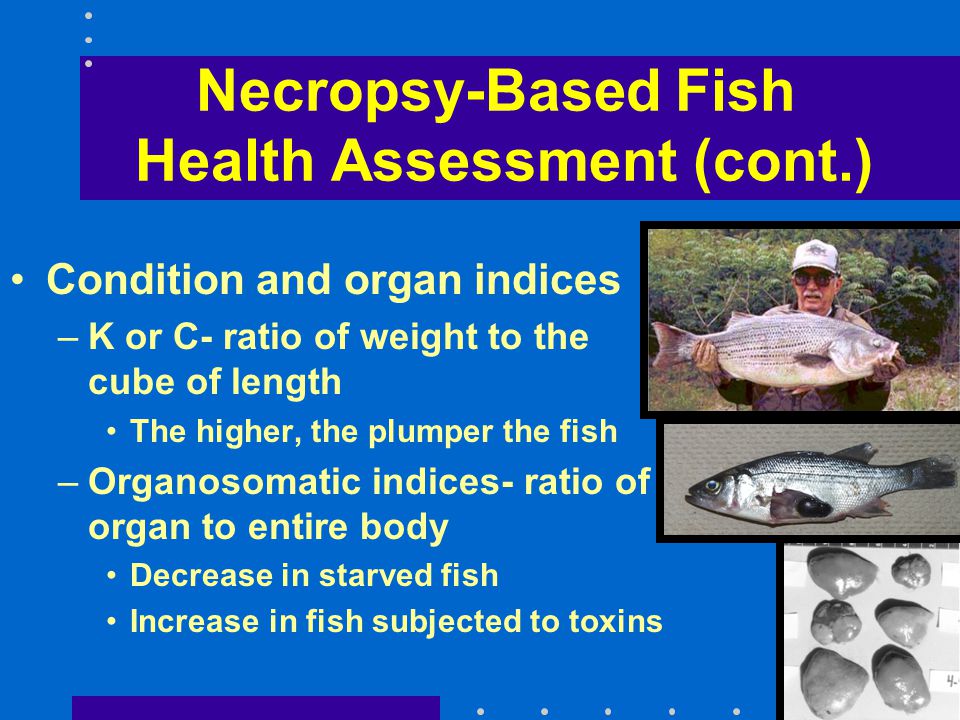 Necropsy-Based Fish Health Assessment (cont.)

• Condition and organ indices
– K or C- ratio of weight to the cube of length
• The higher, the plumper the fish
– Organosomatic indices- ratio of organ to entire body
• Decrease in starved fish
• Increase in fish subjected to toxins

4-